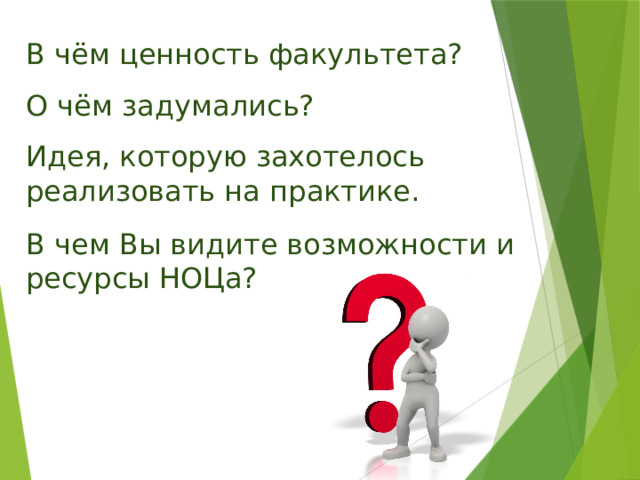 В чём ценность факультета?

О чём задумались?

Идея, которую захотелось реализовать на практике.

В чем Вы видите возможности и ресурсы НОЦа?